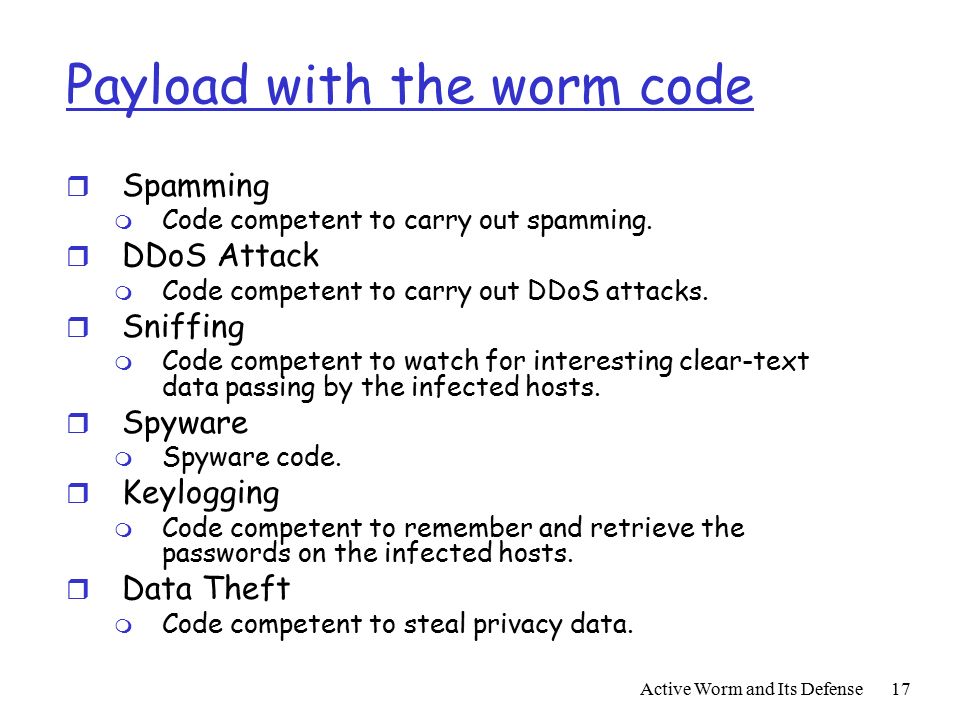 Payload with the worm code

- Spamming
  - Code competent to carry out spamming.
- DDoS Attack
  - Code competent to carry out DDoS attacks.
- Sniffing
  - Code competent to watch for interesting clear-text data passing by the infected hosts.
- Spyware
  - Spyware code.
- Keylogging
  - Code competent to remember and retrieve the passwords on the infected hosts.
- Data Theft
  - Code competent to steal privacy data.

Active Worm and Its Defense 17